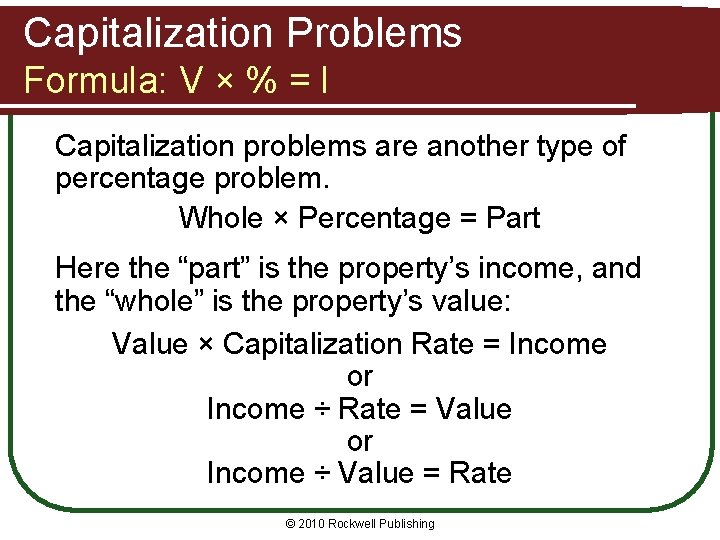 Capitalization Problems
Formula: V × % = I

Capitalization problems are another type of percentage problem.

Whole × Percentage = Part

Here the “part” is the property’s income, and the “whole” is the property’s value:

Value × Capitalization Rate = Income
or
Income ÷ Rate = Value
or
Income ÷ Value = Rate

© 2010 Rockwell Publishing